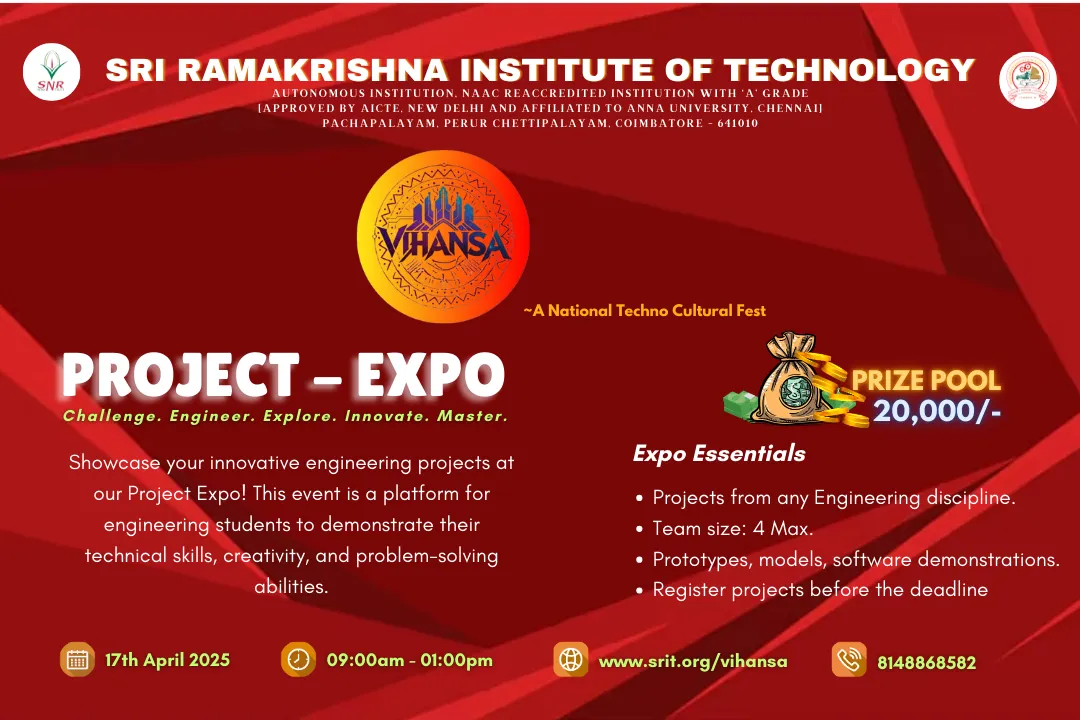 SNR

SRI RAMAKRISHNA INSTITUTE OF TECHNOLOGY
AUTONOMOUS INSTITUTION, NAAC REACCREDITED INSTITUTION WITH 'A' GRADE
[APPROVED BY AICTE, NEW DELHI AND AFFILIATED TO ANNA UNIVERSITY, CHENNAI]
PACHAPALAYAM, PERUR CHETTIPALAYAM, COIMBATORE - 641010

VIHANSA

~A National Techno Cultural Fest

PROJECT – EXPO
Challenge. Engineer. Explore. Innovate. Master.

Showcase your innovative engineering projects at our Project Expo! This event is a platform for engineering students to demonstrate their technical skills, creativity, and problem-solving abilities.

PRIZE POOL
20,000/-

Expo Essentials

• Projects from any Engineering discipline.
• Team size: 4 Max.
• Prototypes, models, software demonstrations.
• Register projects before the deadline

17th April 2025
09:00am - 01:00pm
www.srit.org/vihansa
8148868582